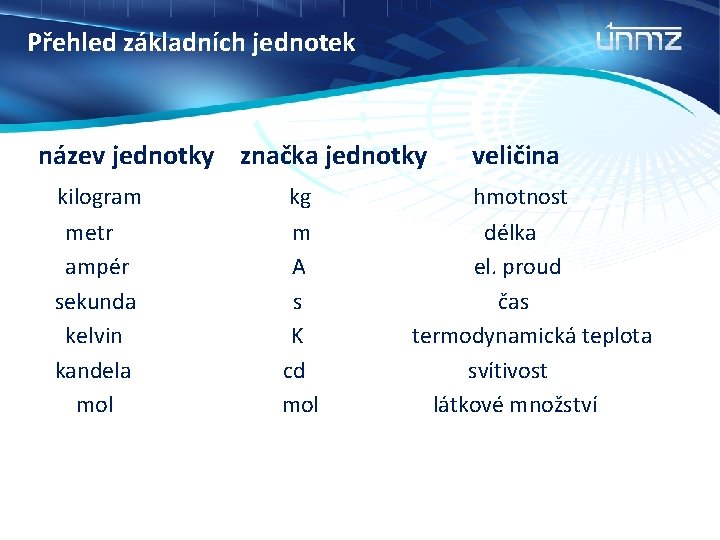 Přehled základních jednotek

únmz

| název jednotky | značka jednotky | veličina |
|---|---|---|
| kilogram | kg | hmotnost |
| metr | m | délka |
| ampér | A | el. proud |
| sekunda | s | čas |
| kelvin | K | termodynamická teplota |
| kandela | cd | svítivost |
| mol | mol | látkové množství |